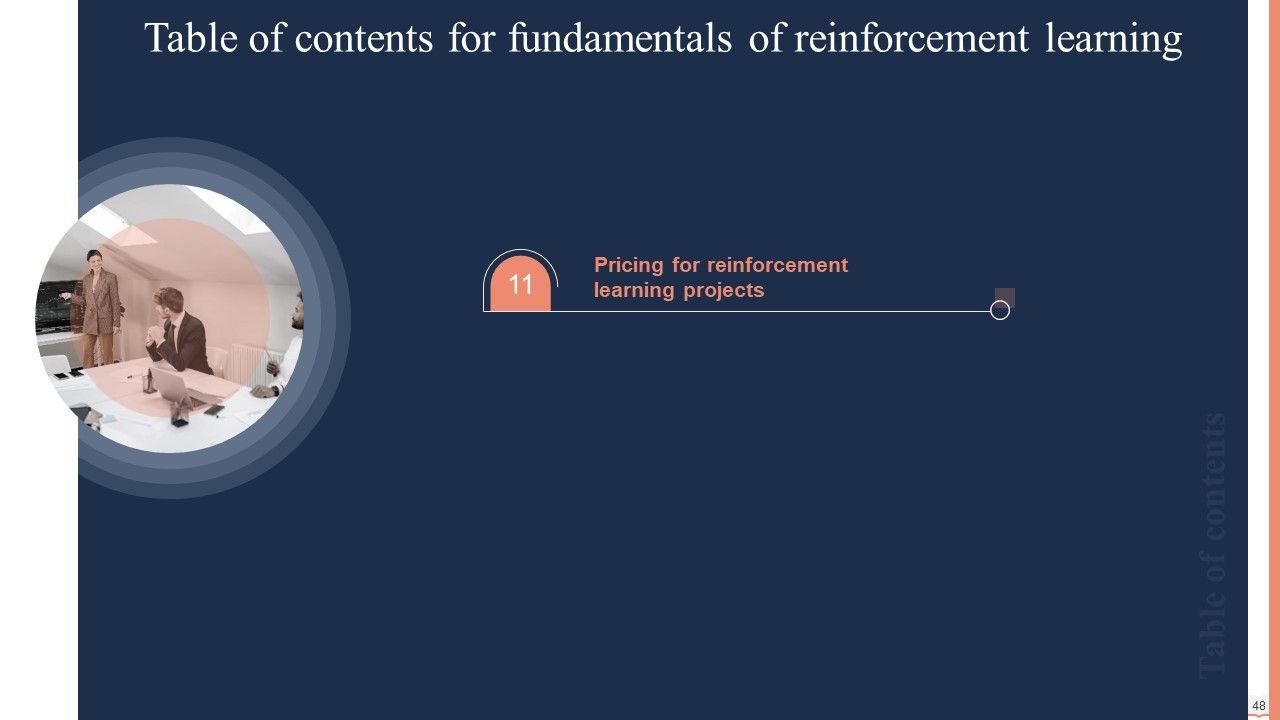 Table of contents for fundamentals of reinforcement learning

11

Pricing for reinforcement learning projects

Table of contents

48